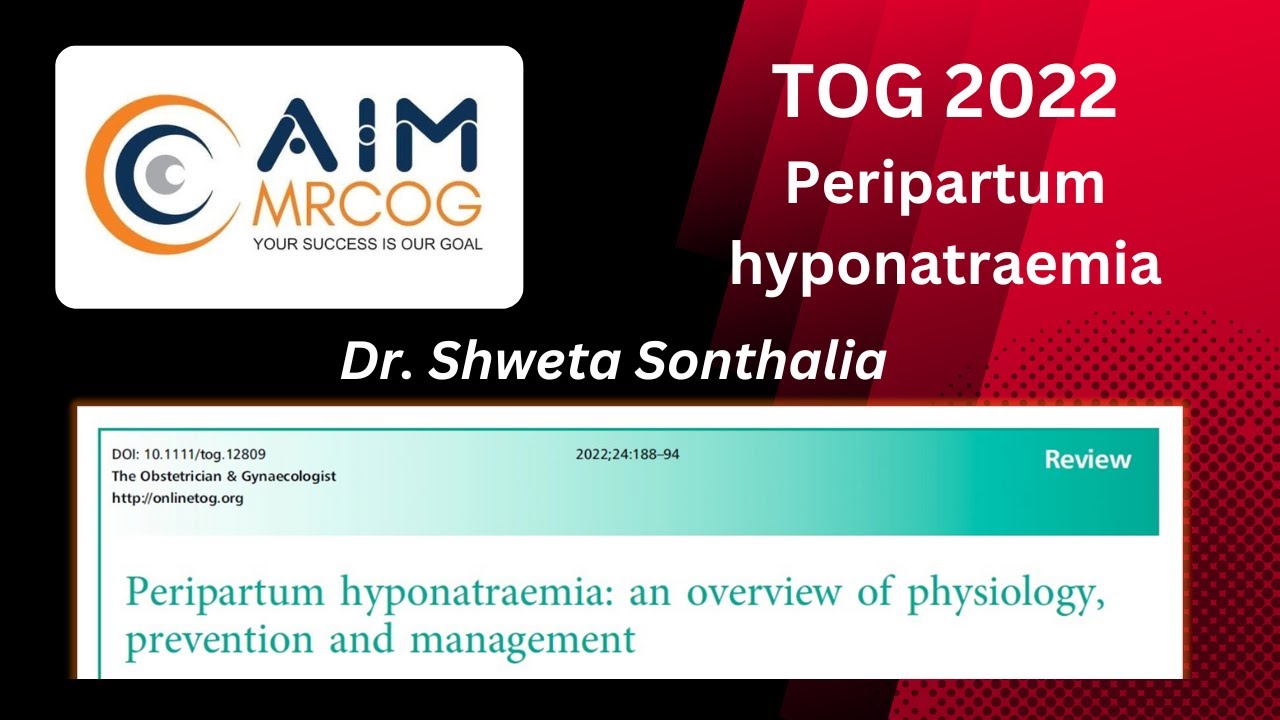 AIM
MRCOG
YOUR SUCCESS IS OUR GOAL

TOG 2022
Peripartum hyponatraemia

Dr. Shweta Sonthalia

DOI: 10.1111/tog.12809
The Obstetrician & Gynaecologist
http://onlinetog.org

2022;24:188–94

Review

Peripartum hyponatraemia: an overview of physiology, prevention and management